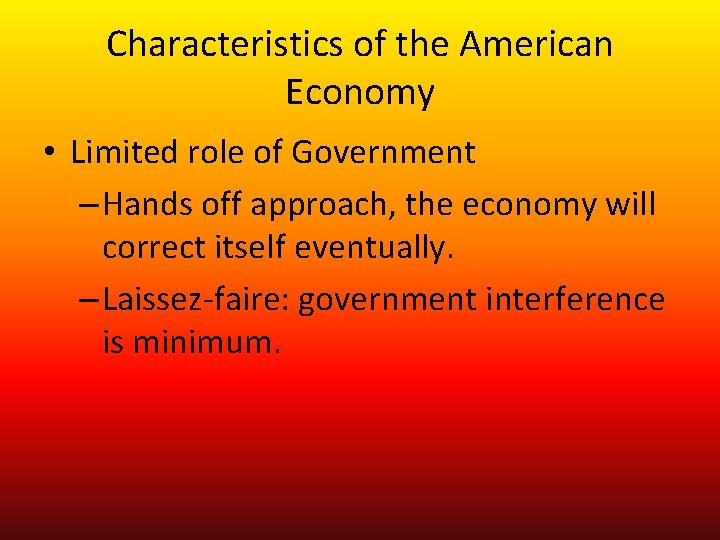 Characteristics of the American Economy

• Limited role of Government

– Hands off approach, the economy will correct itself eventually.

– Laissez-faire: government interference is minimum.